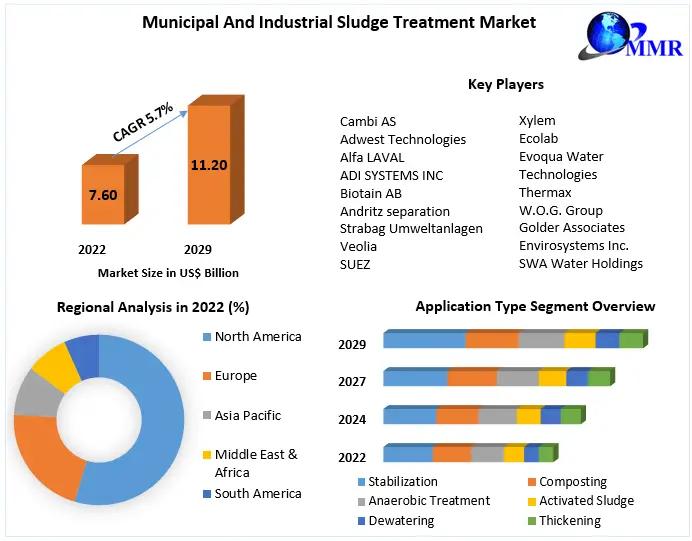 Municipal And Industrial Sludge Treatment Market

MMR

CAGR 5.7%

7.60

11.20

2022

2029

Market Size in US$ Billion

Key Players

Cambi AS
Adwest Technologies
Alfa LAVAL
ADI SYSTEMS INC
Biotain AB
Andritz separation
Strabag Umweltanlagen
Veolia
SUEZ

Xylem
Ecolab
Evoqua Water Technologies
Thermax
W.O.G. Group
Golder Associates
Envirosystems Inc.
SWA Water Holdings

Regional Analysis in 2022 (%)

North America
Europe
Asia Pacific
Middle East & Africa
South America

Application Type Segment Overview

2029
2027
2024
2022

Stabilization
Composting
Anaerobic Treatment
Activated Sludge
Dewatering
Thickening